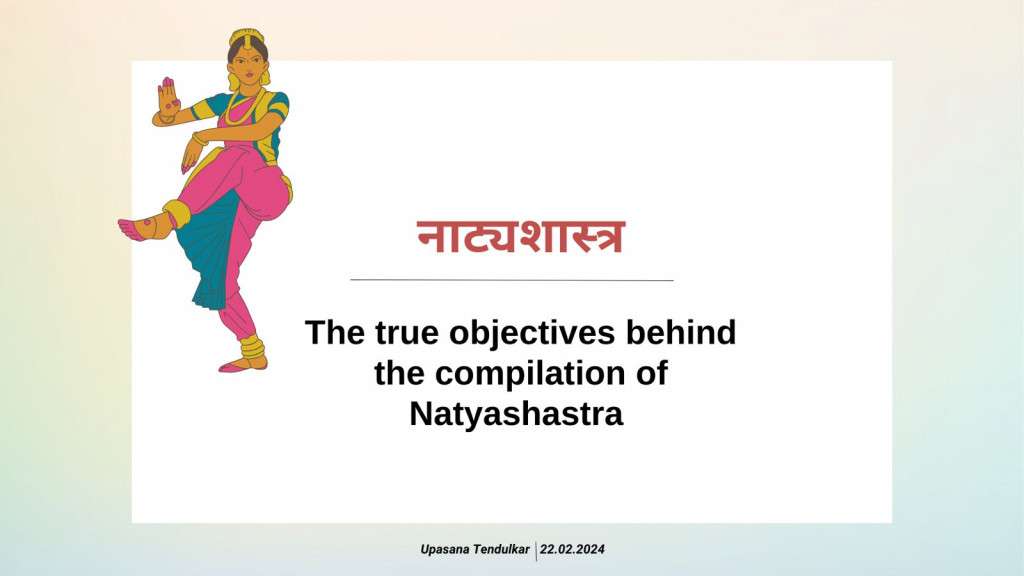 नाट्यशास्त्र

The true objectives behind the compilation of Natyashastra

Upasana Tendulkar | 22.02.2024